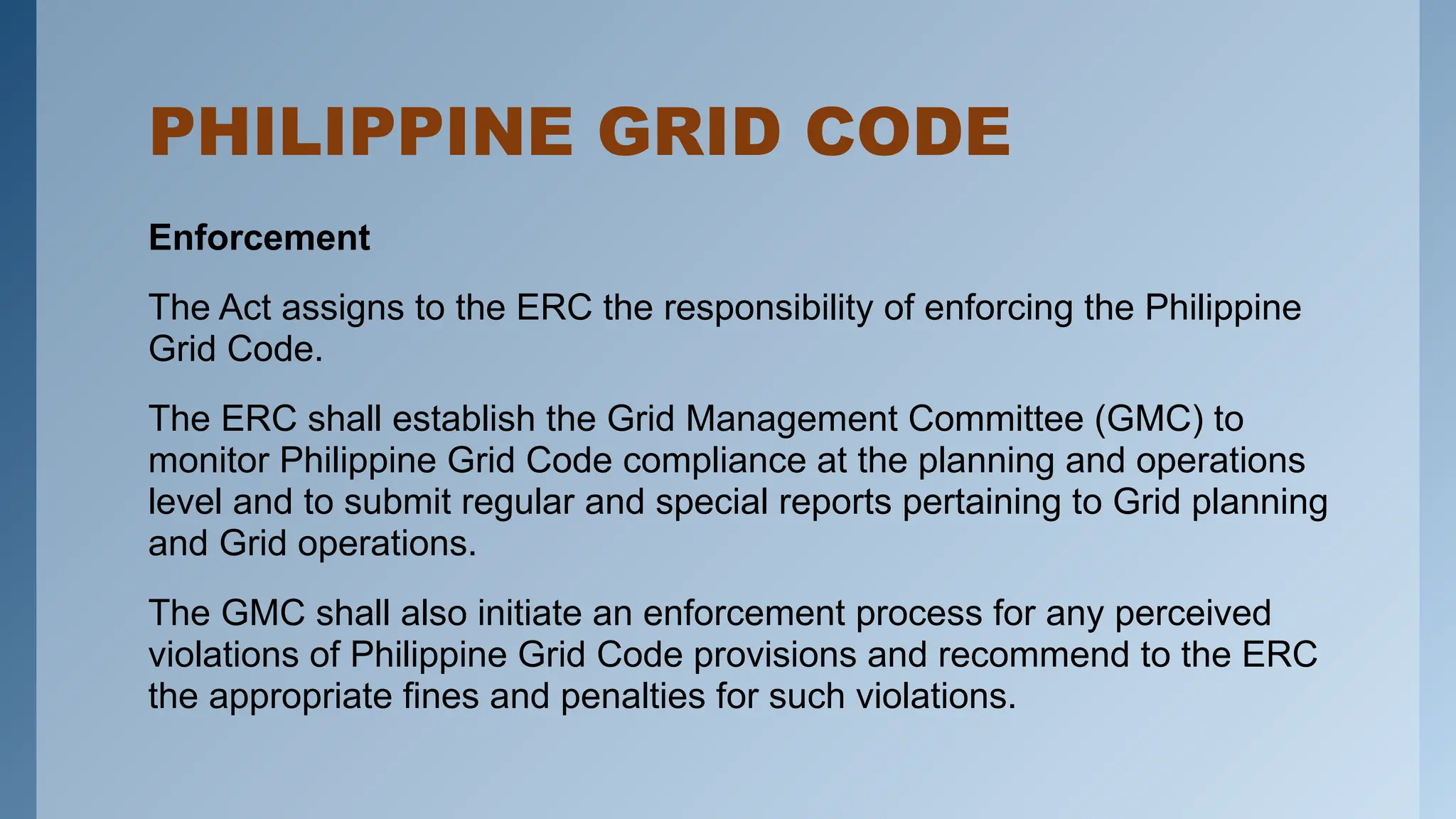 PHILIPPINE GRID CODE

Enforcement

The Act assigns to the ERC the responsibility of enforcing the Philippine Grid Code.

The ERC shall establish the Grid Management Committee (GMC) to monitor Philippine Grid Code compliance at the planning and operations level and to submit regular and special reports pertaining to Grid planning and Grid operations.

The GMC shall also initiate an enforcement process for any perceived violations of Philippine Grid Code provisions and recommend to the ERC the appropriate fines and penalties for such violations.